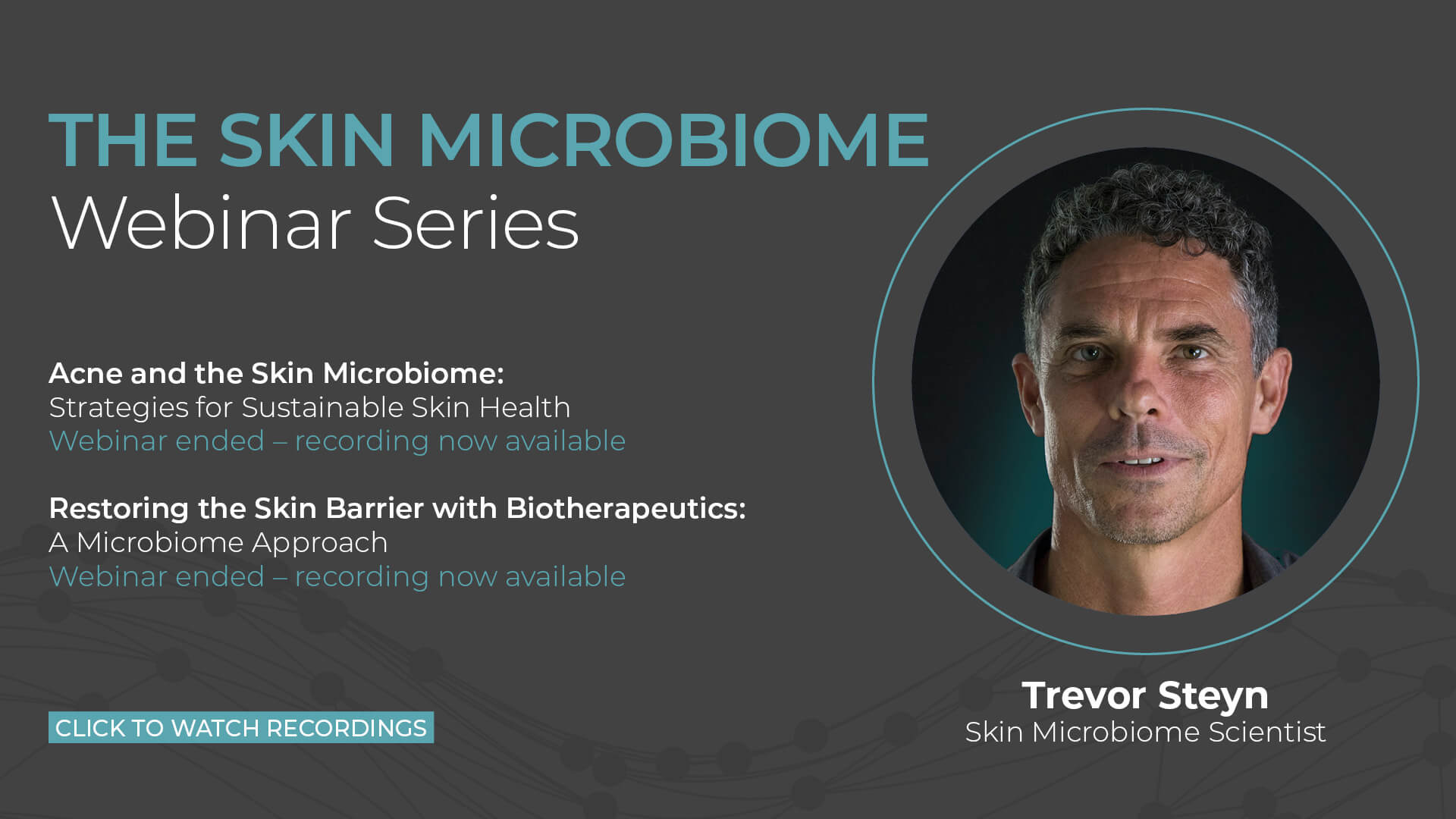 THE SKIN MICROBIOME
Webinar Series

Acne and the Skin Microbiome:
Strategies for Sustainable Skin Health
Webinar ended – recording now available

Restoring the Skin Barrier with Biotherapeutics:
A Microbiome Approach
Webinar ended – recording now available

CLICK TO WATCH RECORDINGS

Trevor Steyn
Skin Microbiome Scientist